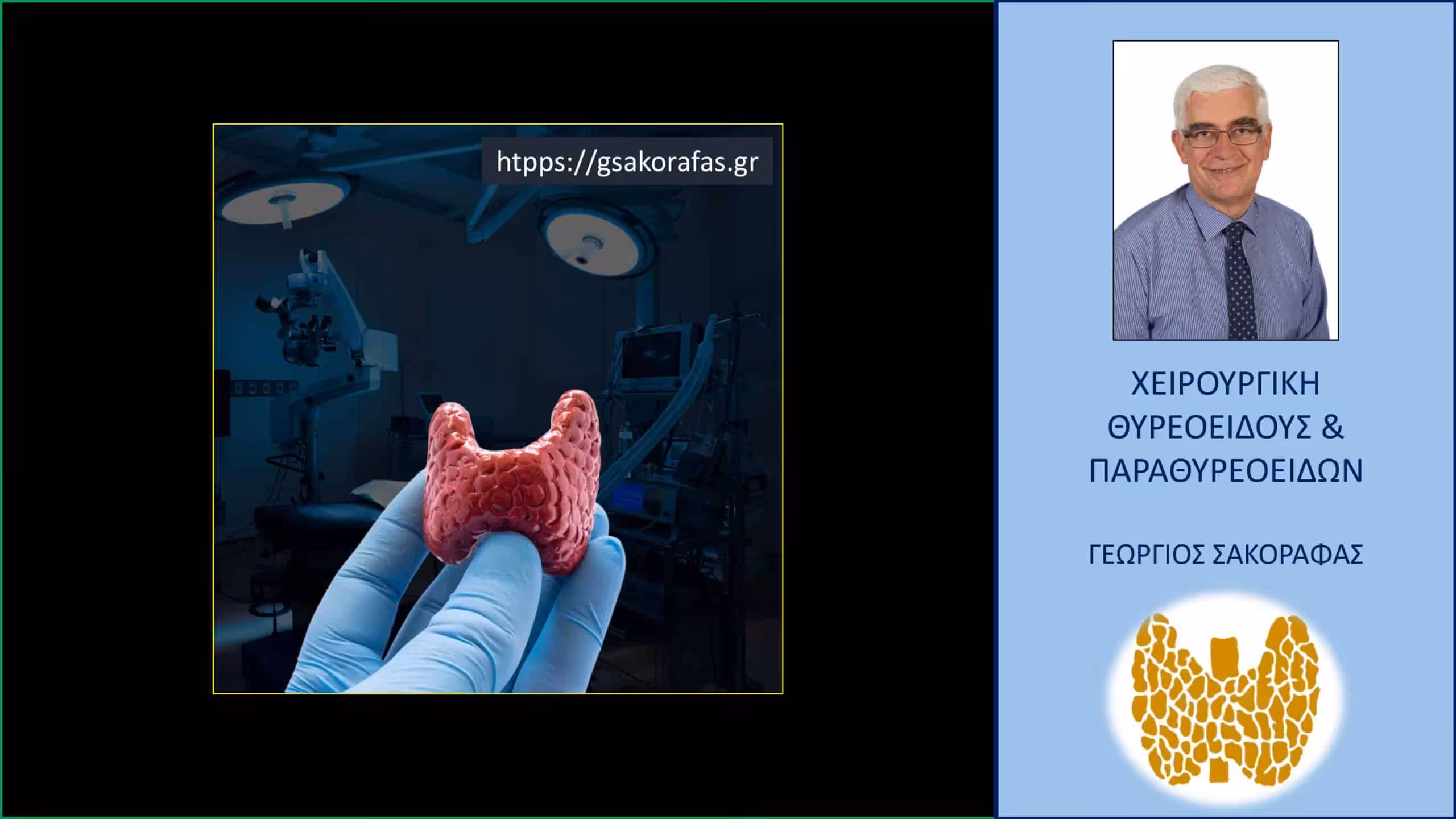 htpps://gsakorafas.gr

ΧΕΙΡΟΥΡΓΙΚΗ ΘΥΡΕΟΕΙΔΟΥΣ & ΠΑΡΑΘΥΡΕΟΕΙΔΩΝ

ΓΕΩΡΓΙΟΣ ΣΑΚΟΡΑΦΑΣ